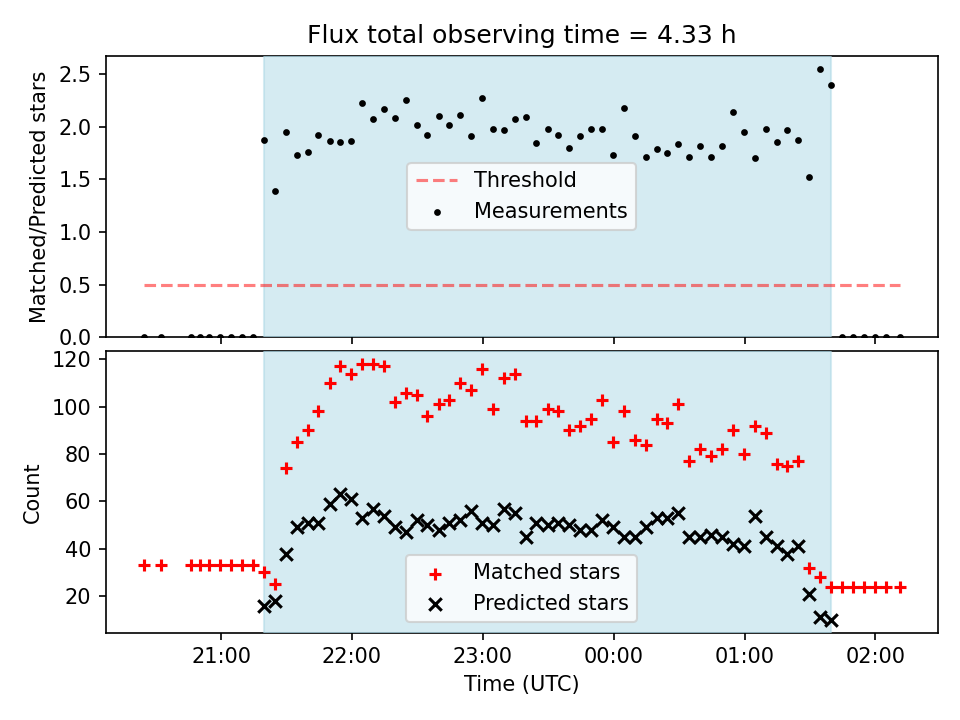 Flux total observing time = 4.33 h

Matched/Predicted stars

2.5
2.0
1.5
1.0
0.5
0.0

Threshold
Measurements

Count

120
100
80
60
40
20

Matched stars
Predicted stars

21:00
22:00
23:00
00:00
01:00
02:00

Time (UTC)